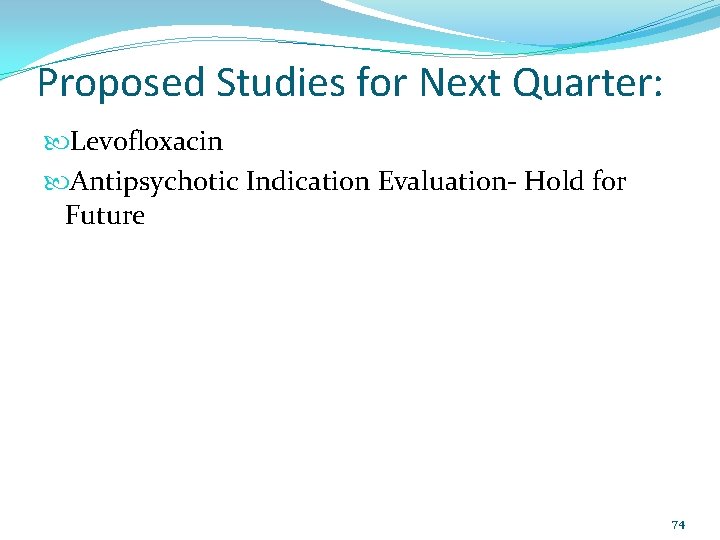 Proposed Studies for Next Quarter:

Levofloxacin

Antipsychotic Indication Evaluation- Hold for Future

74